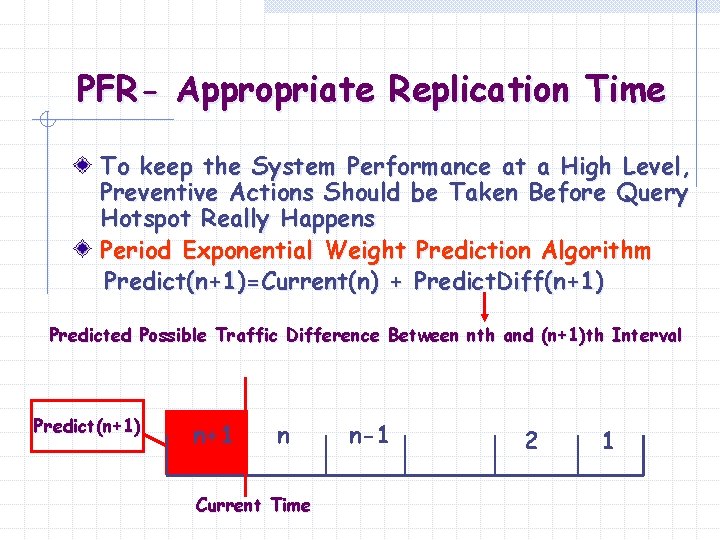 PFR- Appropriate Replication Time

To keep the System Performance at a High Level, Preventive Actions Should be Taken Before Query Hotspot Really Happens

Period Exponential Weight Prediction Algorithm

Predict(n+1)=Current(n) + PredictDiff(n+1)

Predicted Possible Traffic Difference Between nth and (n+1)th Interval

Predict(n+1)

n+1

n

n-1

2

1

Current Time